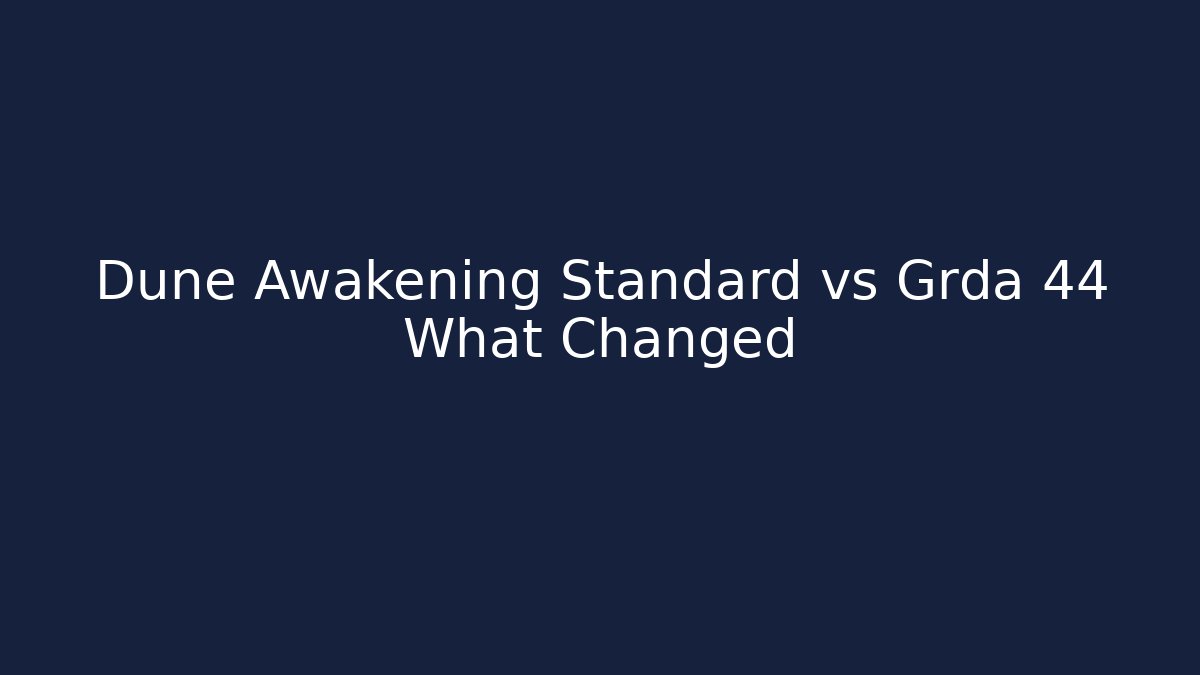 Dune Awakening Standard vs Grda 44 What Changed